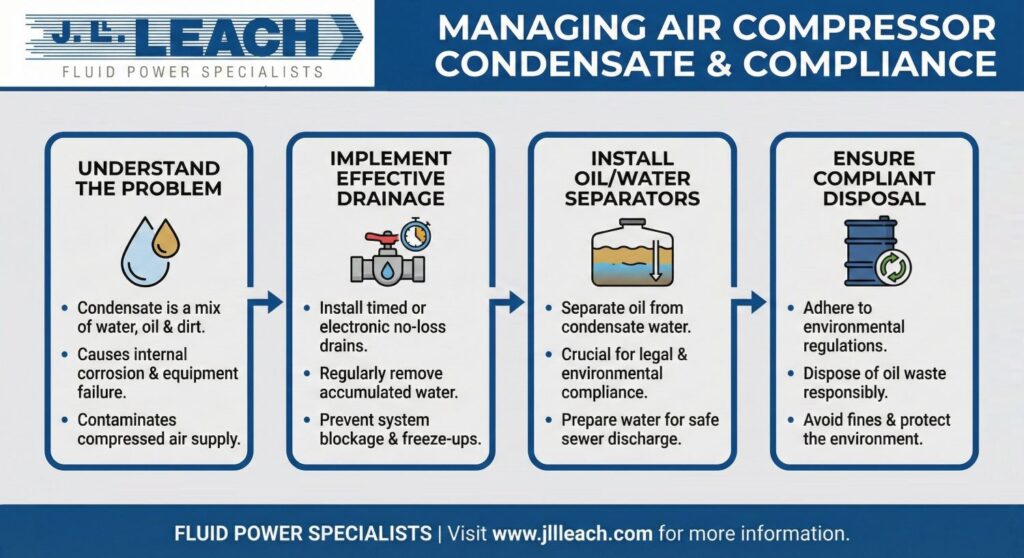 J.L. LEACH
FLUID POWER SPECIALISTS

MANAGING AIR COMPRESSOR CONDENSATE & COMPLIANCE

UNDERSTAND THE PROBLEM

- Condensate is a mix of water, oil & dirt.
- Causes internal corrosion & equipment failure.
- Contaminates compressed air supply.

IMPLEMENT EFFECTIVE DRAINAGE

- Install timed or electronic no-loss drains.
- Regularly remove accumulated water.
- Prevent system blockage & freeze-ups.

INSTALL OIL/WATER SEPARATORS

- Separate oil from condensate water.
- Crucial for legal & environmental compliance.
- Prepare water for safe sewer discharge.

ENSURE COMPLIANT DISPOSAL

- Adhere to environmental regulations.
- Dispose of oil waste responsibly.
- Avoid fines & protect the environment.

FLUID POWER SPECIALISTS | Visit www.jllleach.com for more information.